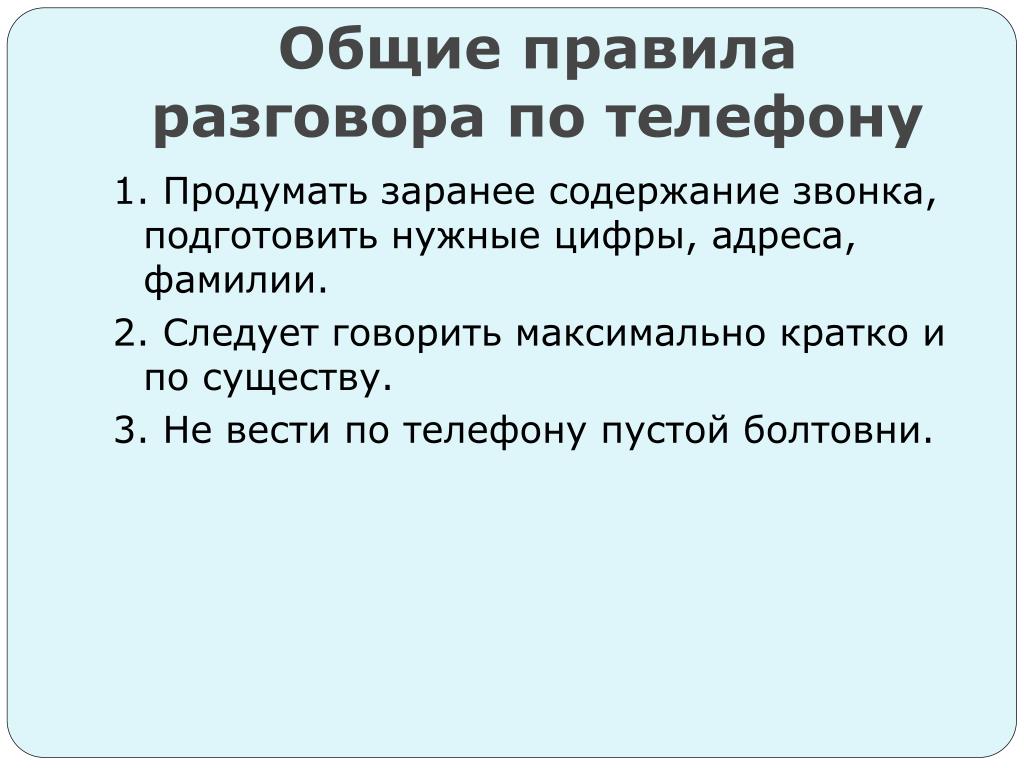 Общие правила разговора по телефону

1. Продумать заранее содержание звонка, подготовить нужные цифры, адреса, фамилии.

2. Следует говорить максимально кратко и по существу.

3. Не вести по телефону пустой болтовни.